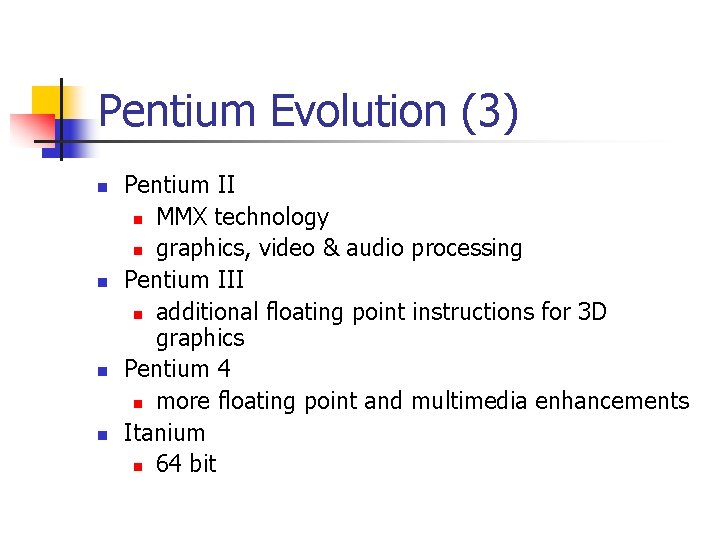 Pentium Evolution (3)

- Pentium II
  - MMX technology
  - graphics, video & audio processing
- Pentium III
  - additional floating point instructions for 3D graphics
- Pentium 4
  - more floating point and multimedia enhancements
- Itanium
  - 64 bit